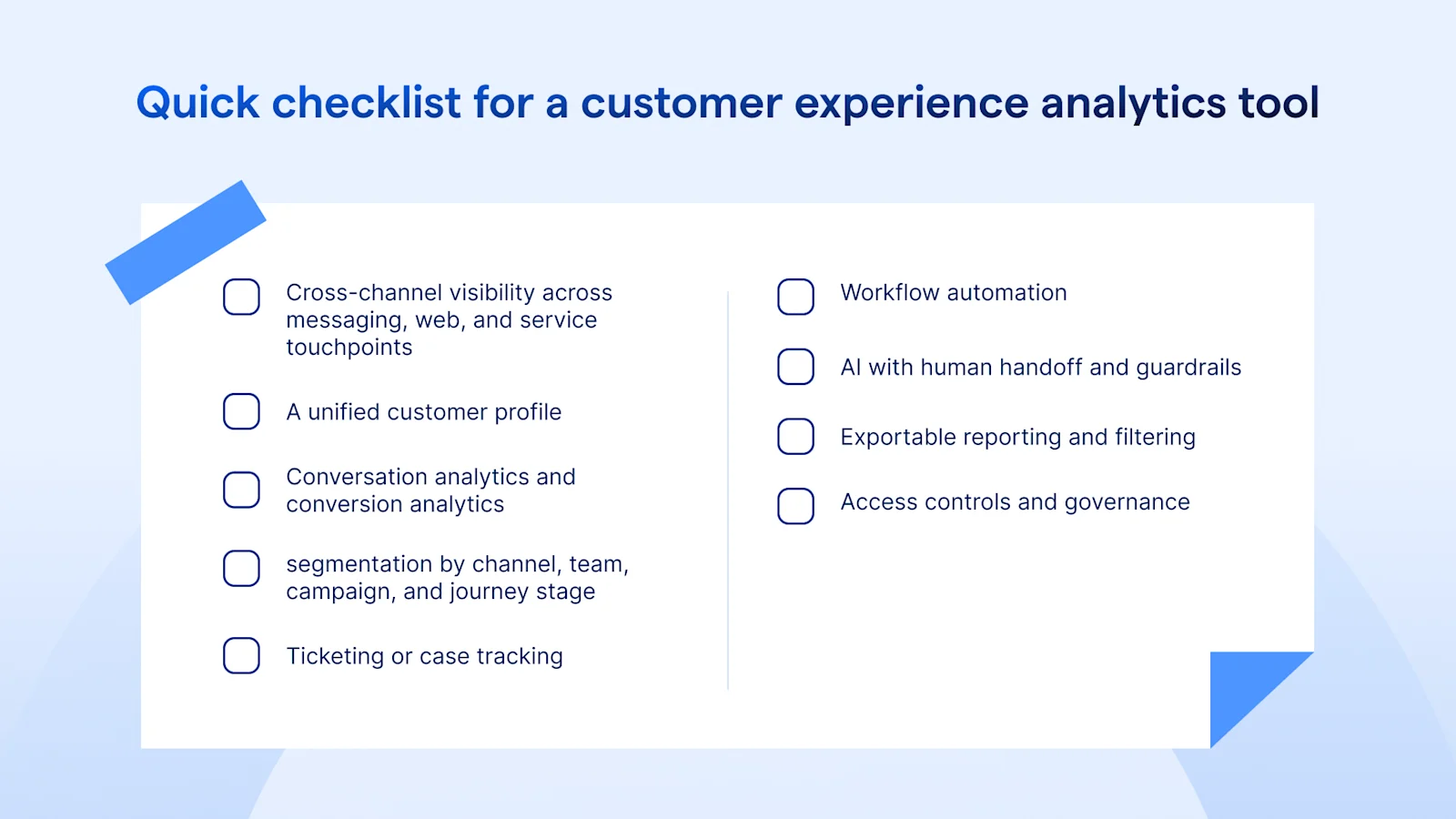 Quick checklist for a customer experience analytics tool

Cross-channel visibility across messaging, web, and service touchpoints

A unified customer profile

Conversation analytics and conversion analytics

segmentation by channel, team, campaign, and journey stage

Ticketing or case tracking

Workflow automation

AI with human handoff and guardrails

Exportable reporting and filtering

Access controls and governance